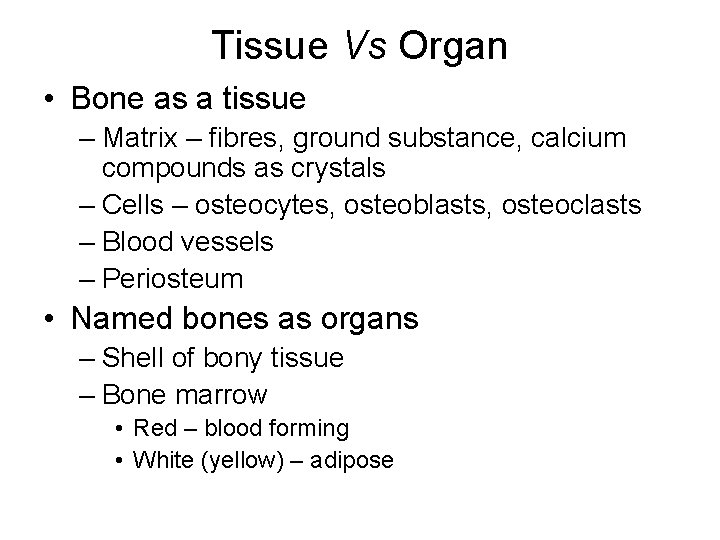 Tissue Vs Organ

• Bone as a tissue
– Matrix – fibres, ground substance, calcium compounds as crystals
– Cells – osteocytes, osteoblasts, osteoclasts
– Blood vessels
– Periosteum

• Named bones as organs
– Shell of bony tissue
– Bone marrow
• Red – blood forming
• White (yellow) – adipose